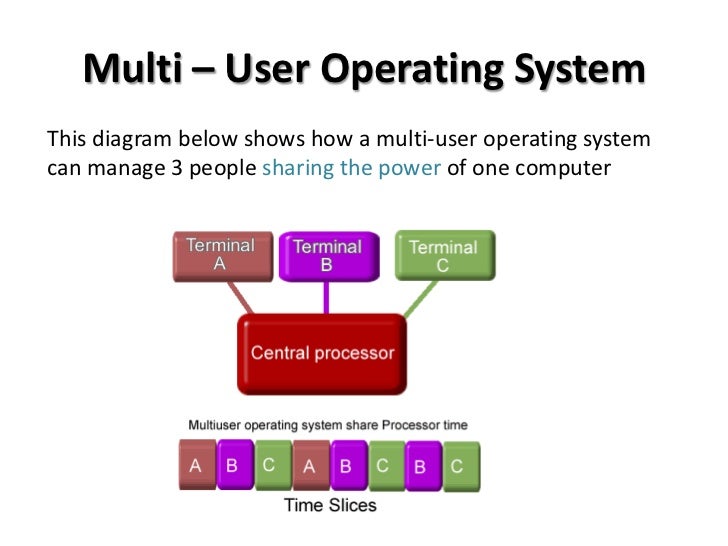 Multi – User Operating System

This diagram below shows how a multi-user operating system can manage 3 people sharing the power of one computer

Terminal A
Terminal B
Terminal C

Central processor

Multiuser operating system share Processor time

A B C A B C B C

Time Slices